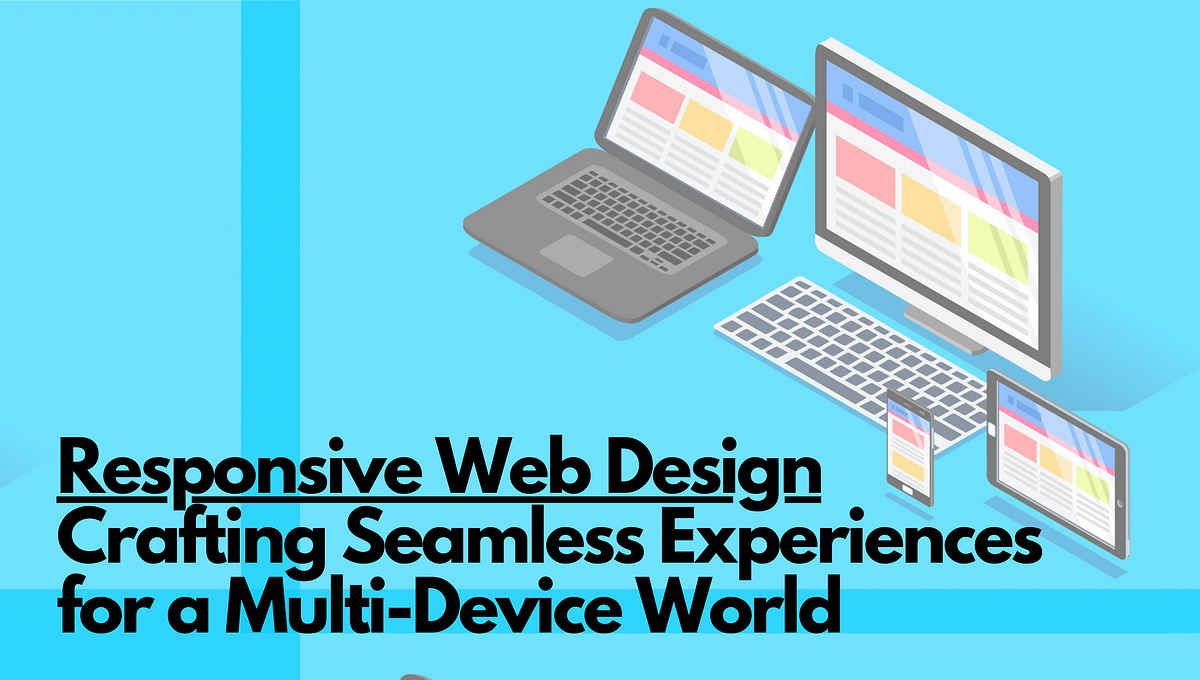 Responsive Web Design
Crafting Seamless Experiences for a Multi-Device World